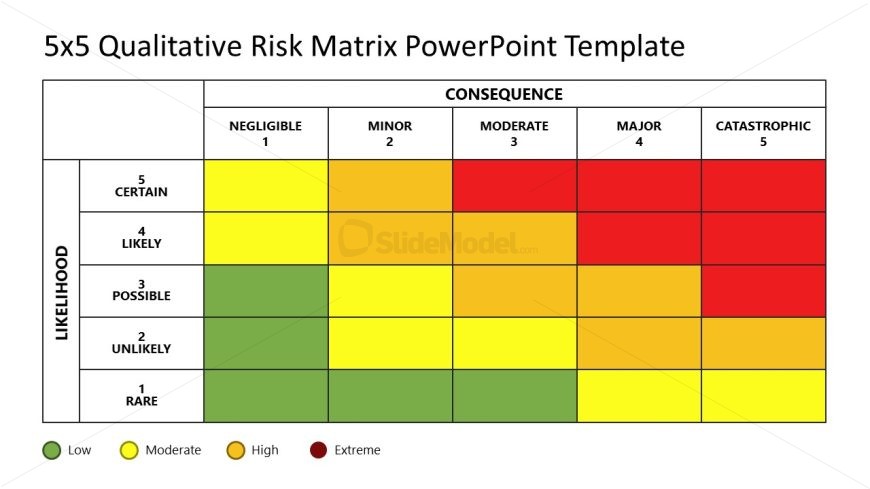 5x5 Qualitative Risk Matrix PowerPoint Template

| | | CONSEQUENCE | | | | |
|---|---|---|---|---|---|---|
| | | NEGLIGIBLE 1 | MINOR 2 | MODERATE 3 | MAJOR 4 | CATASTROPHIC 5 |
| LIKELIHOOD | 5 CERTAIN | | | | | |
| | 4 LIKELY | | | | | |
| | 3 POSSIBLE | | | | | |
| | 2 UNLIKELY | | | | | |
| | 1 RARE | | | | | |

SlideModel.com

Low Moderate High Extreme